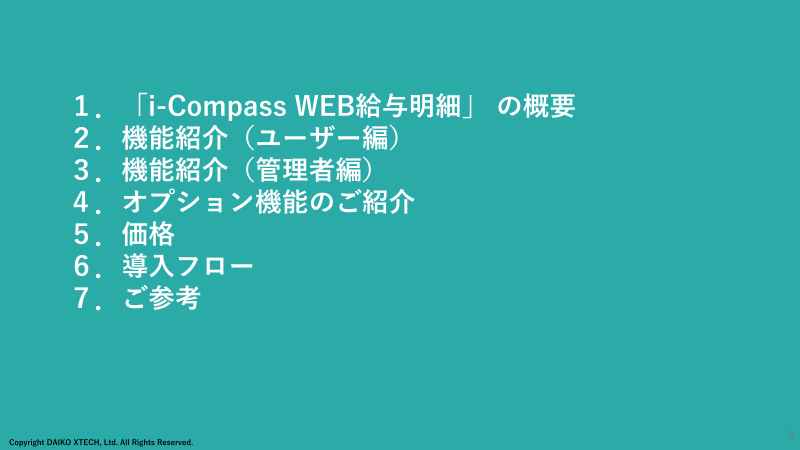 １．「i-Compass WEB給与明細」 の概要
２．機能紹介（ユーザー編）
３．機能紹介（管理者編）
４．オプション機能のご紹介
５．価格
６．導入フロー
７．ご参考

Copyright DAIKO XTECH, Ltd. All Rights Reserved.

2